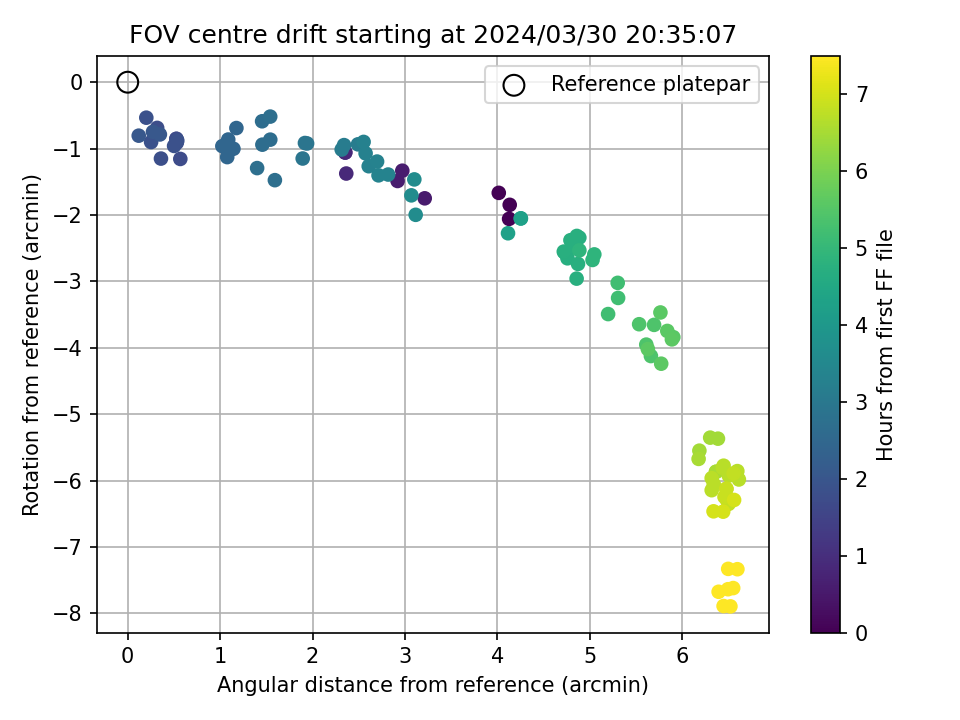 FOV centre drift starting at 2024/03/30 20:35:07

Reference platepar

Rotation from reference (arcmin)

0
−1
−2
−3
−4
−5
−6
−7
−8

0 1 2 3 4 5 6

Angular distance from reference (arcmin)

Hours from first FF file

0 1 2 3 4 5 6 7